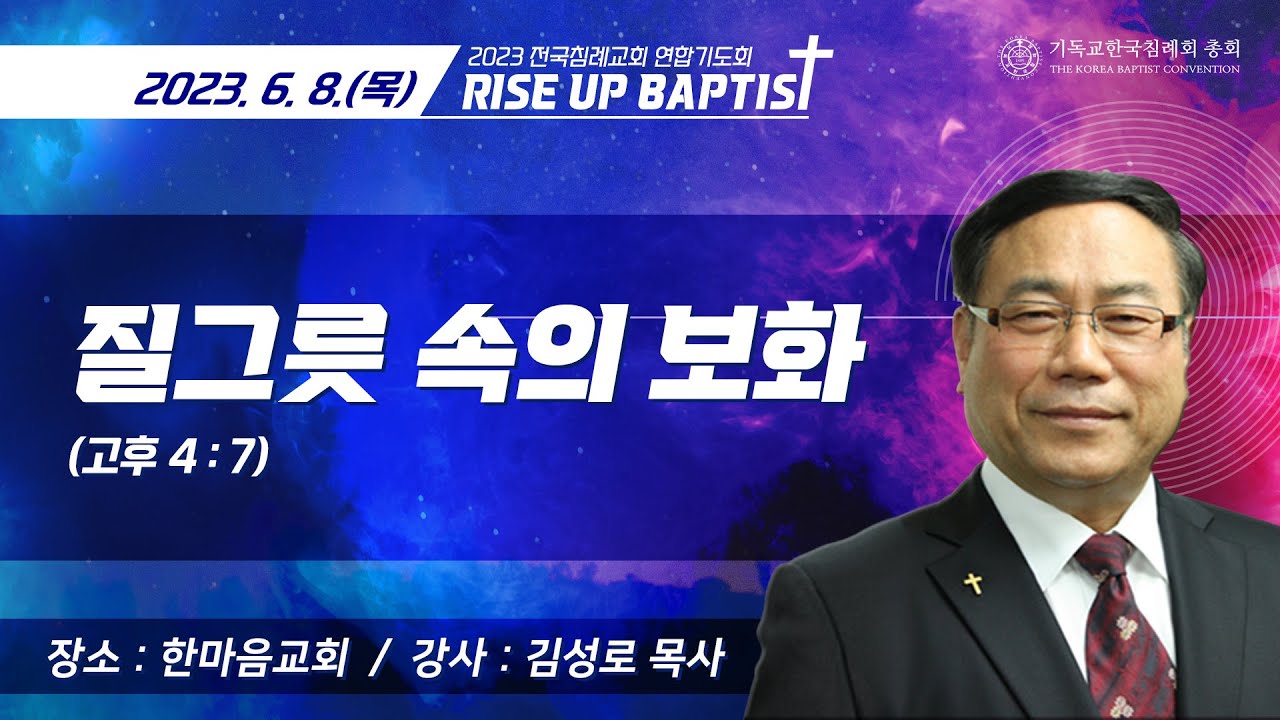 2023. 6. 8.(목)

2023 전국침례교회 연합기도회
RISE UP BAPTIST

기독교한국침례회 총회
THE KOREA BAPTIST CONVENTION

질그릇 속의 보화
(고후 4 : 7)

장소 : 한마음교회 / 강사 : 김성로 목사